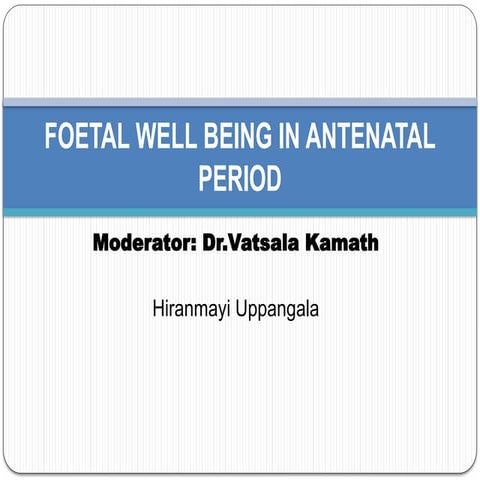 FOETAL WELL BEING IN ANTENATAL PERIOD

Moderator: Dr.Vatsala Kamath

Hiranmayi Uppangala